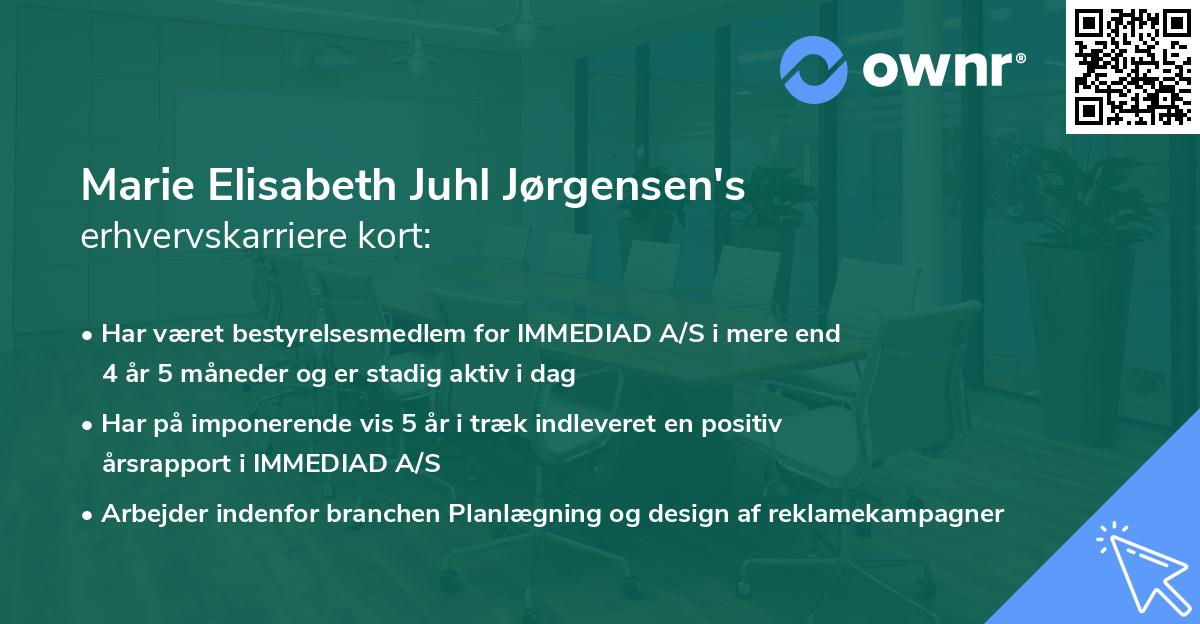 ownr®

Marie Elisabeth Juhl Jørgensen's
erhvervskarriere kort:

• Har været bestyrelsesmedlem for IMMEDIAD A/S i mere end 4 år 5 måneder og er stadig aktiv i dag

• Har på imponerende vis 5 år i træk indleveret en positiv årsrapport i IMMEDIAD A/S

• Arbejder indenfor branchen Planlægning og design af reklamekampagner